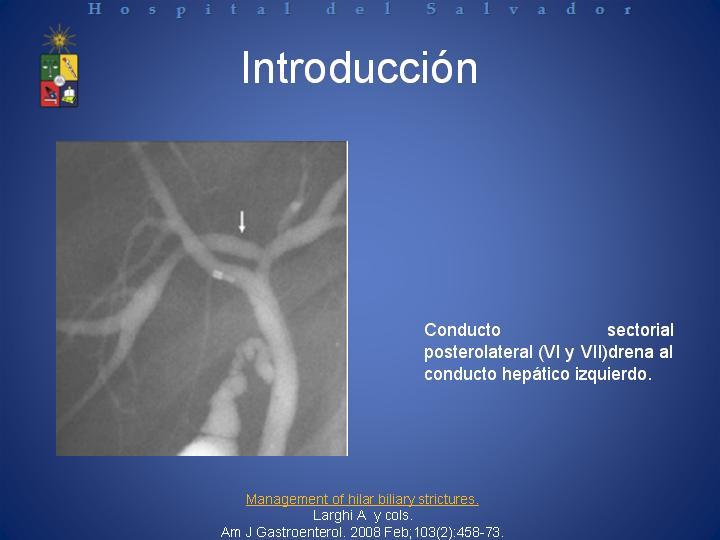 Hospital del Salvador

Introducción

Conducto sectorial posterolateral (VI y VII)drena al conducto hepático izquierdo.

Management of hilar biliary strictures.
Larghi A y cols.
Am J Gastroenterol. 2008 Feb;103(2):458-73.